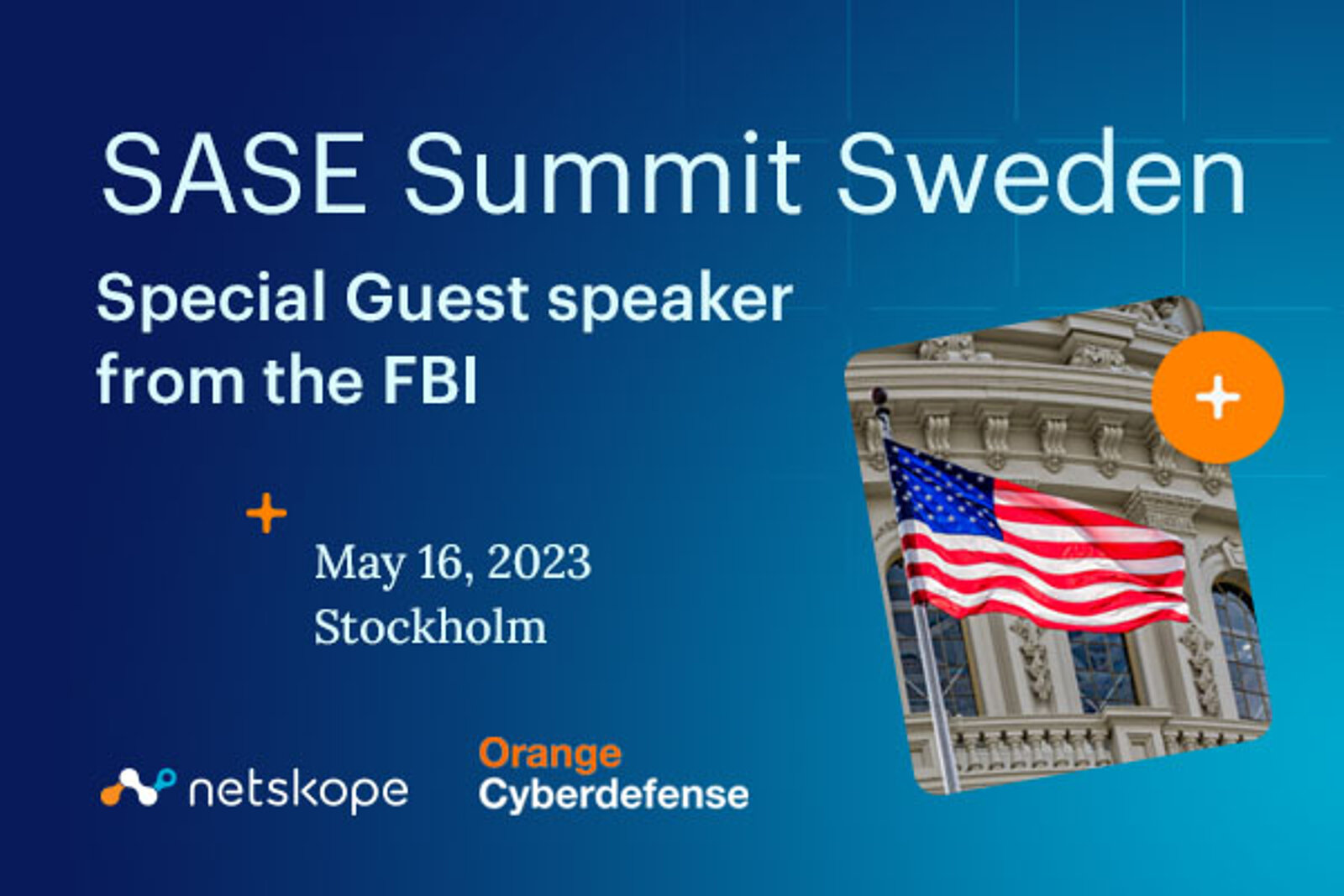 SASE Summit Sweden

Special Guest speaker from the FBI

May 16, 2023
Stockholm

netskope

Orange
Cyberdefense